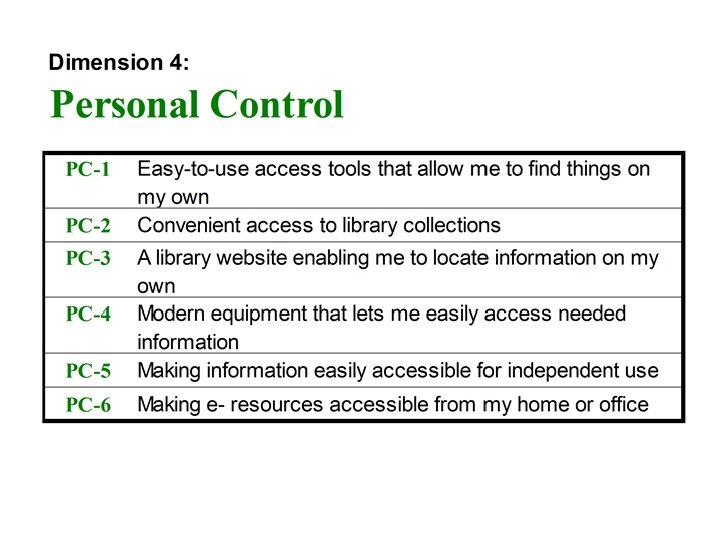 Dimension 4:

Personal Control

| | |
|---|---|
| PC-1 | Easy-to-use access tools that allow me to find things on my own |
| PC-2 | Convenient access to library collections |
| PC-3 | A library website enabling me to locate information on my own |
| PC-4 | Modern equipment that lets me easily access needed information |
| PC-5 | Making information easily accessible for independent use |
| PC-6 | Making e- resources accessible from my home or office |